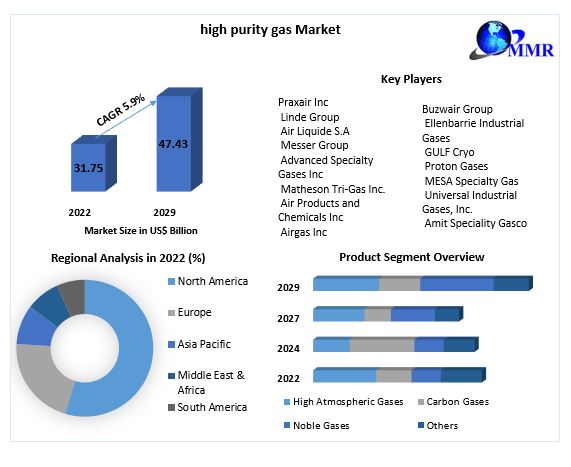 high purity gas Market

MMR

CAGR 5.9%

31.75

47.43

2022

2029

Market Size in US$ Billion

Key Players

Praxair Inc
Linde Group
Air Liquide S.A
Messer Group
Advanced Specialty Gases Inc
Matheson Tri-Gas Inc.
Air Products and Chemicals Inc
Airgas Inc

Buzwair Group
Ellenbarrie Industrial Gases
GULF Cryo
Proton Gases
MESA Specialty Gas
Universal Industrial Gases, Inc.
Amit Speciality Gasco

Regional Analysis in 2022 (%)

North America
Europe
Asia Pacific
Middle East & Africa
South America

Product Segment Overview

2029
2027
2024
2022

High Atmospheric Gases
Carbon Gases
Noble Gases
Others